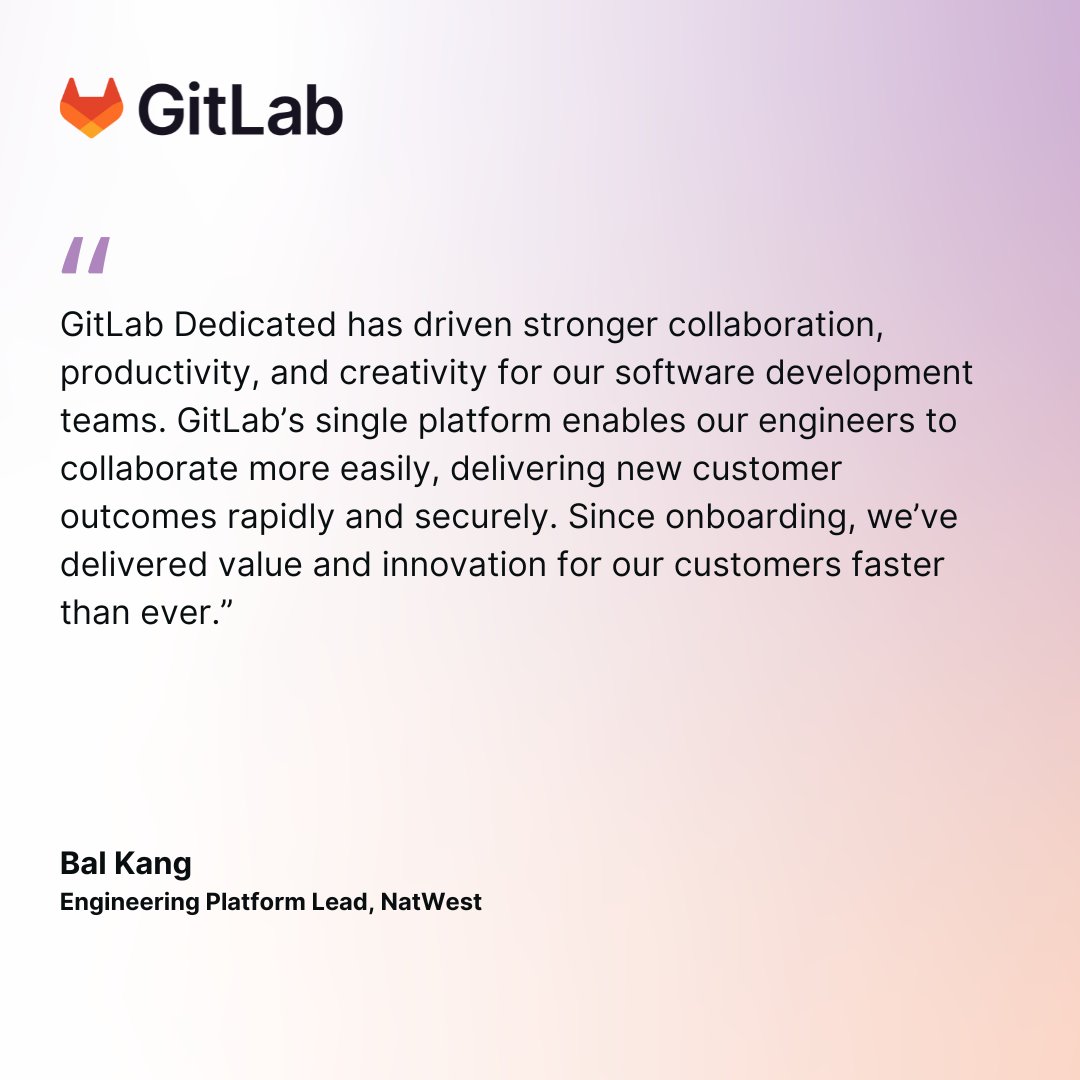 GitLab

“

GitLab Dedicated has driven stronger collaboration, productivity, and creativity for our software development teams. GitLab’s single platform enables our engineers to collaborate more easily, delivering new customer outcomes rapidly and securely. Since onboarding, we’ve delivered value and innovation for our customers faster than ever.”

Bal Kang
Engineering Platform Lead, NatWest